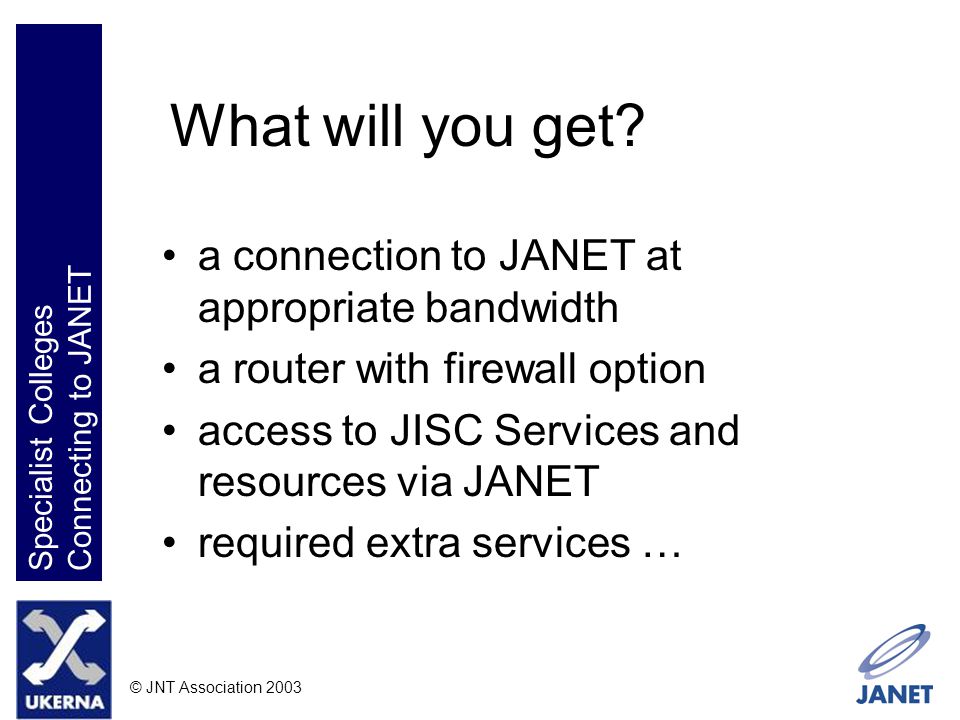 Specialist Colleges
Connecting to JANET

What will you get?

• a connection to JANET at appropriate bandwidth
• a router with firewall option
• access to JISC Services and resources via JANET
• required extra services …

UKERNA

© JNT Association 2003

JANET